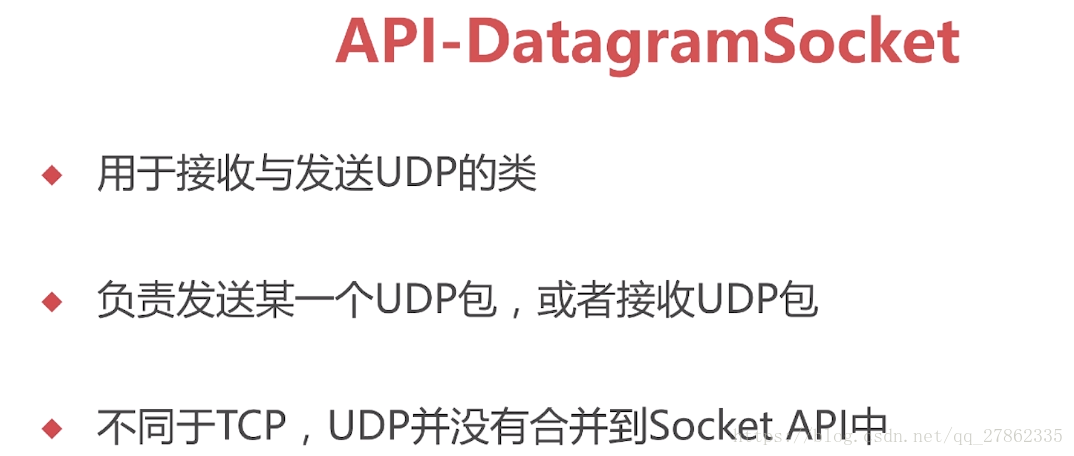 API-DatagramSocket

◆ 用于接收与发送UDP的类

◆ 负责发送某一个UDP包，或者接收UDP包

◆ 不同于TCP，UDP并没有合并到Socket API中

https://blog.csdn.net/qq_27862335